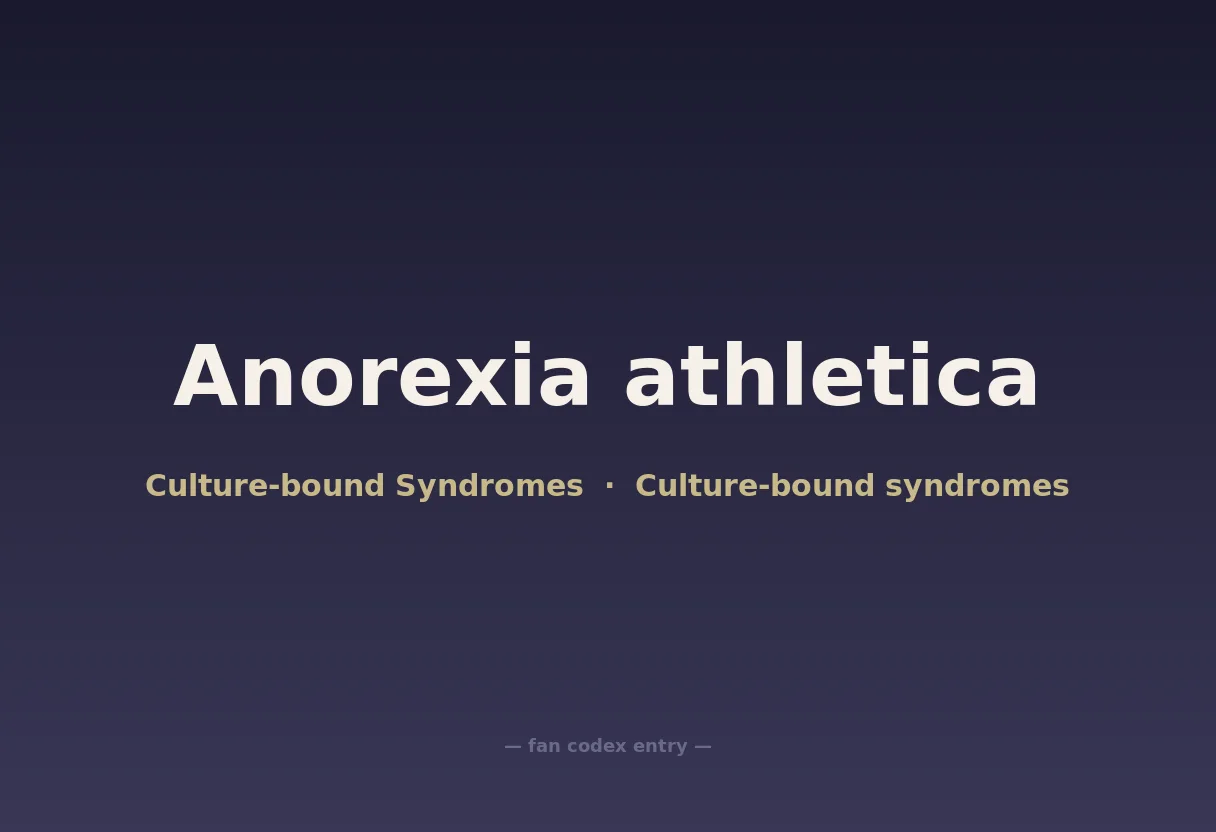 Anorexia athletica

Culture-bound Syndromes · Culture-bound syndromes

— fan codex entry —